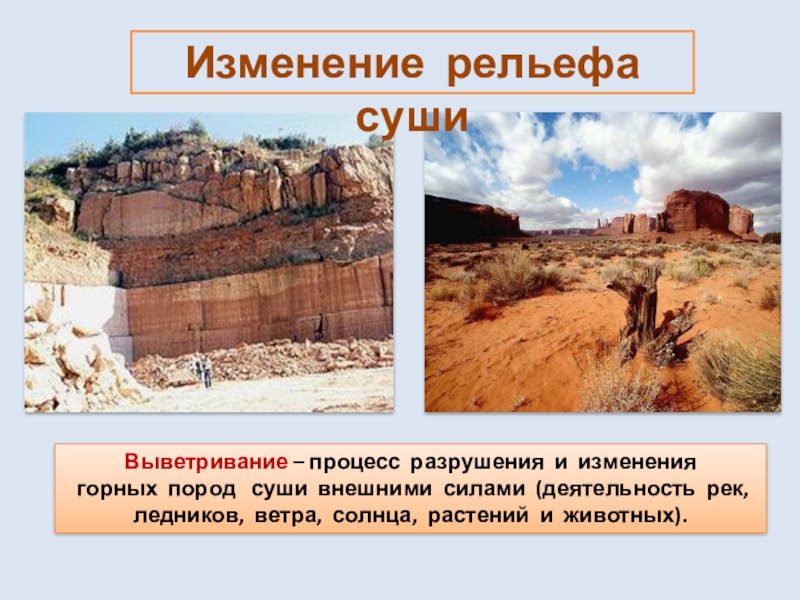 Изменение рельефа суши

Выветривание – процесс разрушения и изменения горных пород суши внешними силами (деятельность рек, ледников, ветра, солнца, растений и животных).